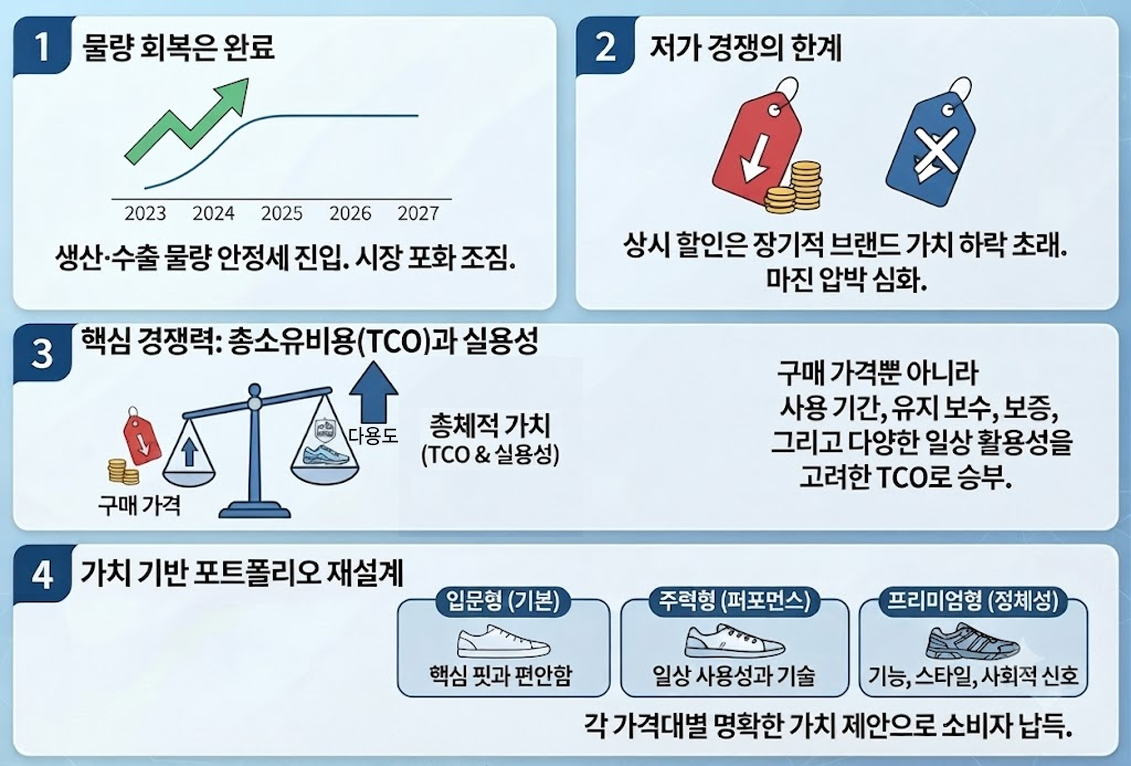 1 물량 회복은 완료

2023 2024 2025 2026 2027

생산·수출 물량 안정세 진입. 시장 포화 조짐.

2 저가 경쟁의 한계

상시 할인은 장기적 브랜드 가치 하락 초래. 마진 압박 심화.

3 핵심 경쟁력: 총소유비용(TCO)과 실용성

구매 가격

다용도

총체적 가치 (TCO & 실용성)

구매 가격뿐 아니라 사용 기간, 유지 보수, 보증, 그리고 다양한 일상 활용성을 고려한 TCO로 승부.

4 가치 기반 포트폴리오 재설계

입문형 (기본)

핵심 핏과 편안함

주력형 (퍼포먼스)

일상 사용성과 기술

프리미엄형 (정체성)

기능, 스타일, 사회적 신호

각 가격대별 명확한 가치 제안으로 소비자 납득.